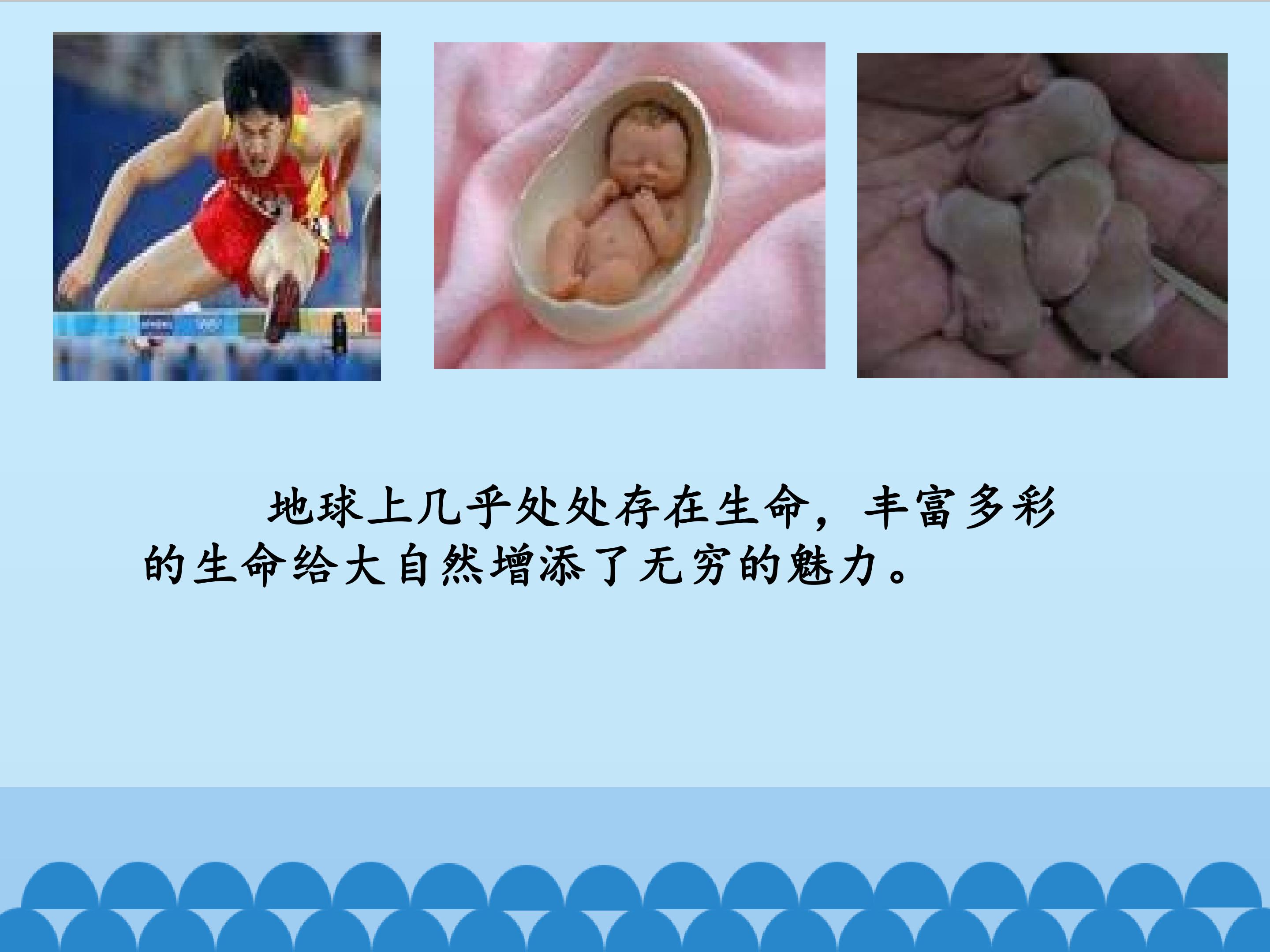 地球上几乎处处存在生命，丰富多彩的生命给大自然增添了无穷的魅力。